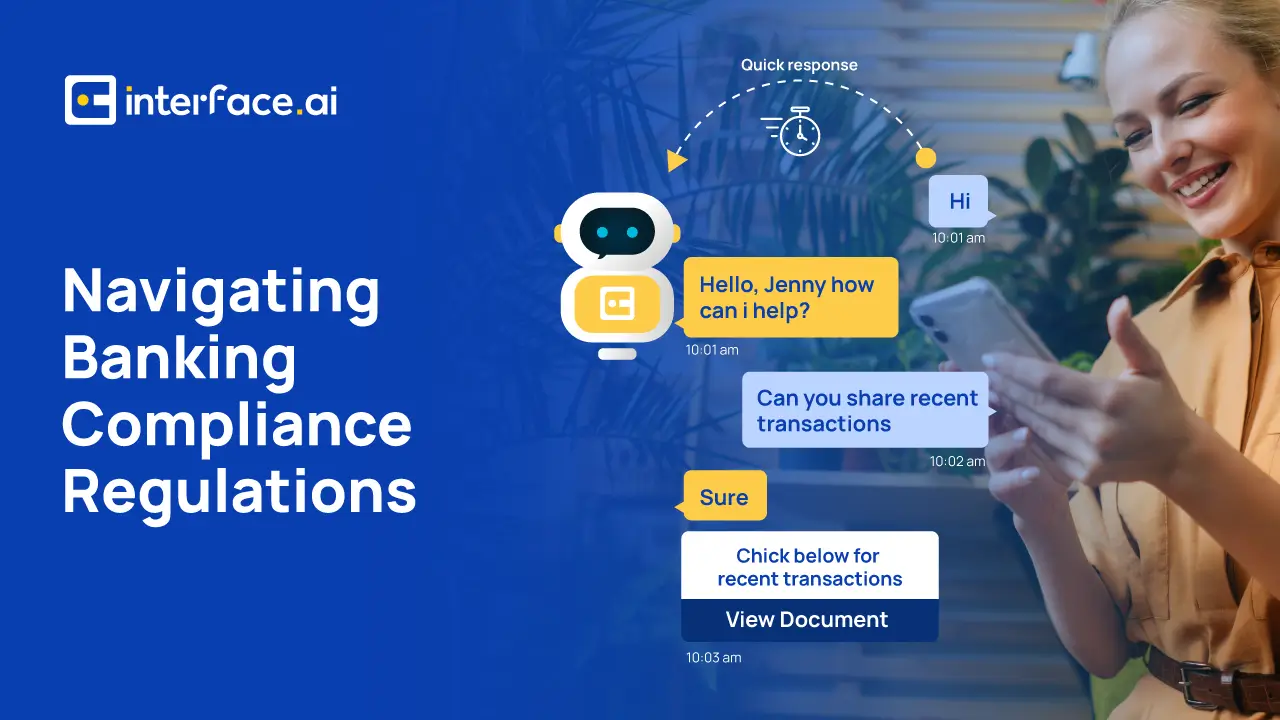 interface.ai

Navigating Banking Compliance Regulations

Quick response

Hi

10:01 am

Hello, Jenny how can i help?

10:01 am

Can you share recent transactions

10:02 am

Sure

Chick below for recent transactions

View Document

10:03 am